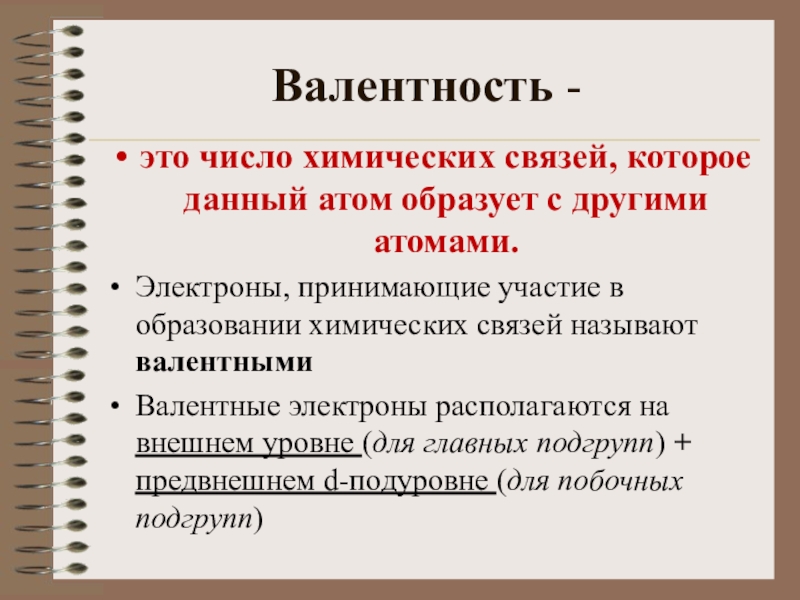 Валентность -

• это число химических связей, которое данный атом образует с другими атомами.

• Электроны, принимающие участие в образовании химических связей называют валентными

• Валентные электроны располагаются на внешнем уровне (для главных подгрупп) + предвнешнем d-подуровне (для побочных подгрупп)